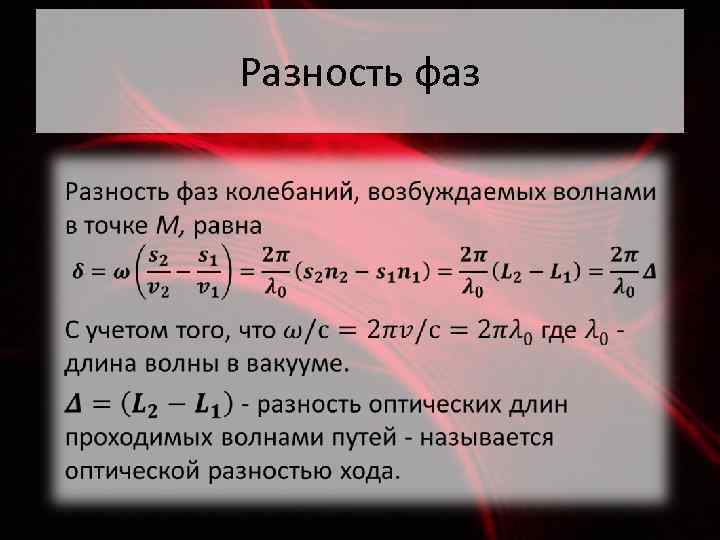 Разность фаз

Разность фаз колебаний, возбуждаемых волнами в точке $M$, равна

$\delta = \omega\left(\frac{s_2}{v_2} - \frac{s_1}{v_1}\right) = \frac{2\pi}{\lambda_0}(s_2 n_2 - s_1 n_1) = \frac{2\pi}{\lambda_0}(L_2 - L_1) = \frac{2\pi}{\lambda_0}\Delta$

С учетом того, что $\omega/c = 2\pi\nu/c = 2\pi\lambda_0$ где $\lambda_0$ - длина волны в вакууме.

$\Delta = (L_2 - L_1)$ - разность оптических длин проходимых волнами путей - называется оптической разностью хода.